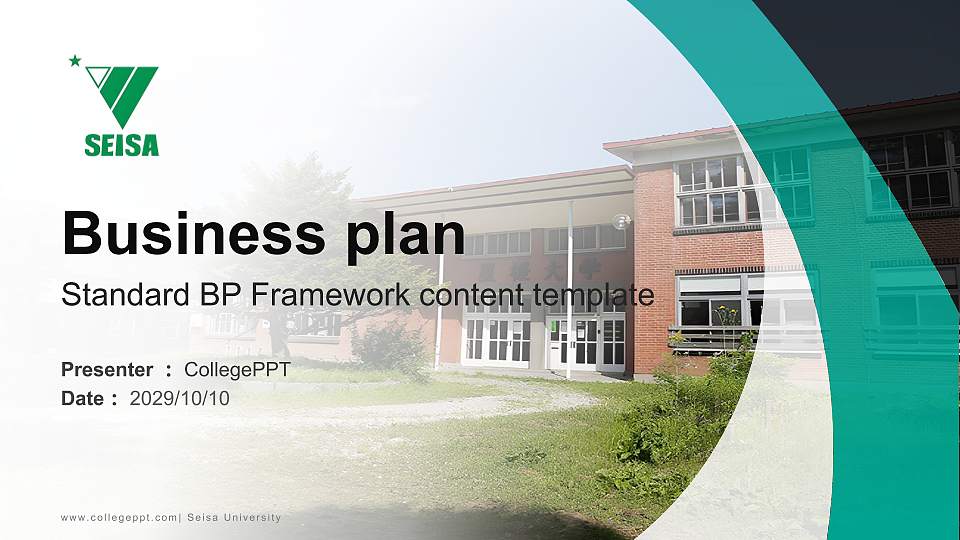 SEISA

Business plan

Standard BP Framework content template

Presenter ： CollegePPT

Date ： 2029/10/10

www.collegeppt.com| Seisa University